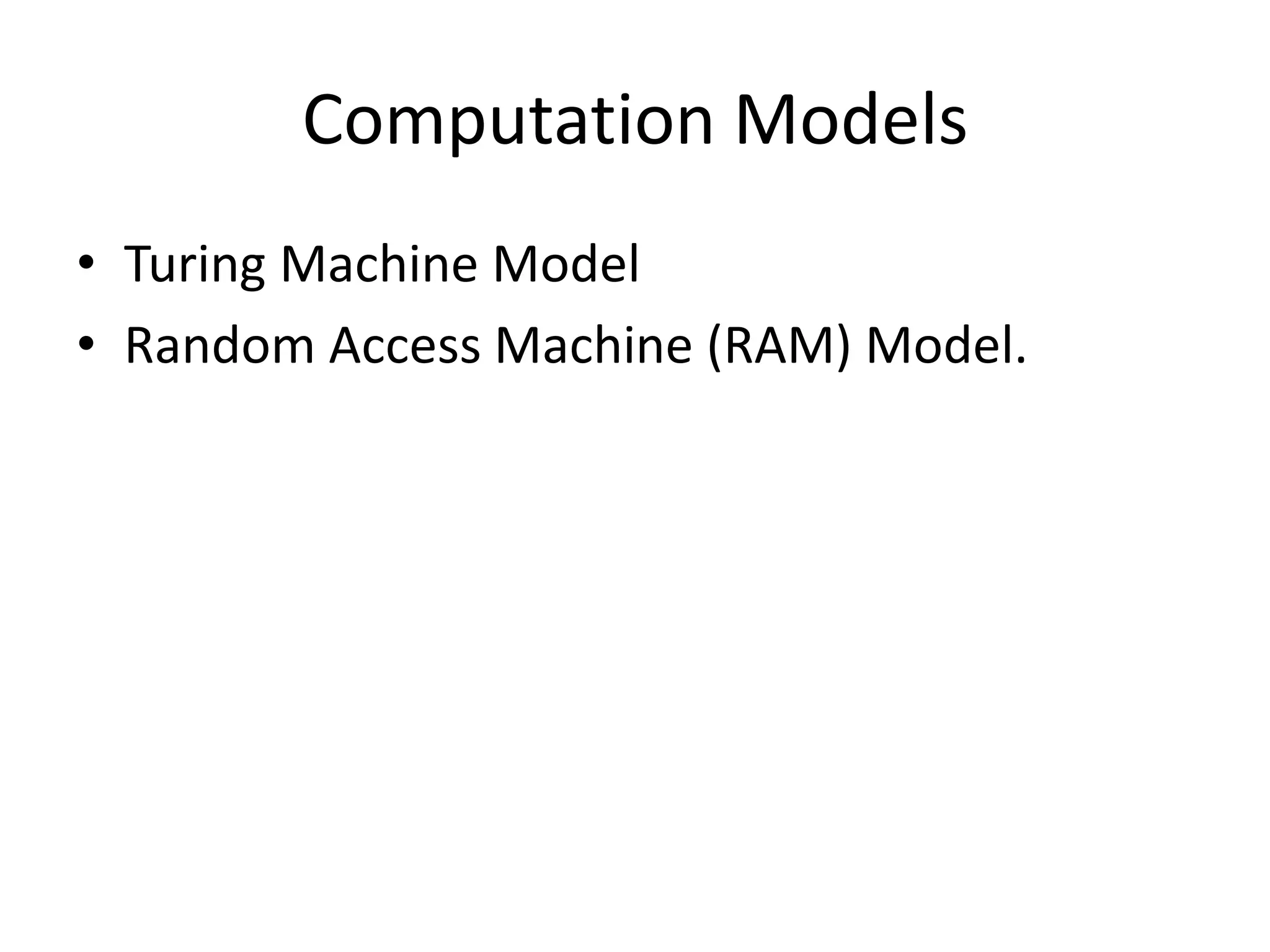 Computation Models

• Turing Machine Model
• Random Access Machine (RAM) Model.